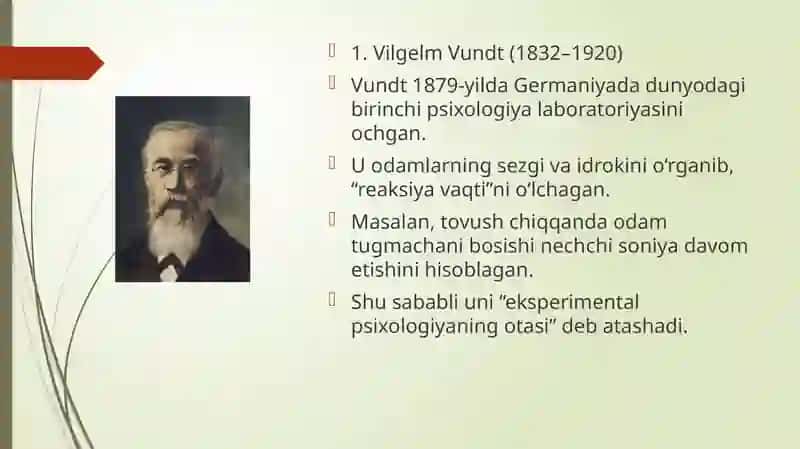 1. Vilgelm Vundt (1832–1920)

Vundt 1879-yilda Germaniyada dunyodagi birinchi psixologiya laboratoriyasini ochgan.

U odamlarning sezgi va idrokini o‘rganib, “reaksiya vaqti”ni o‘lchagan.

Masalan, tovush chiqqanda odam tugmachani bosishi nechchi soniya davom etishini hisoblagan.

Shu sababli uni “eksperimental psixologiyaning otasi” deb atashadi.